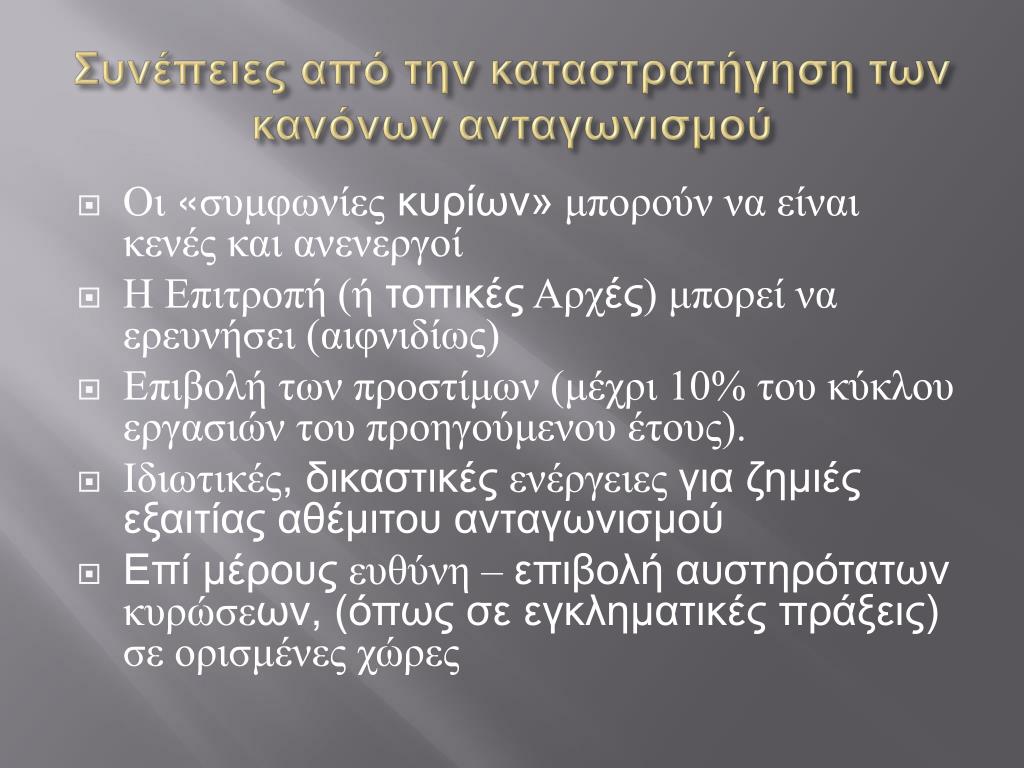 Συνέπειες από την καταστρατήγηση των κανόνων ανταγωνισμού

Οι «συμφωνίες κυρίων» μπορούν να είναι κενές και ανενεργοί

Η Επιτροπή (ή τοπικές Αρχές) μπορεί να ερευνήσει (αιφνιδίως)

Επιβολή των προστίμων (μέχρι 10% του κύκλου εργασιών του προηγούμενου έτους).

Ιδιωτικές, δικαστικές ενέργειες για ζημιές εξαιτίας αθέμιτου ανταγωνισμού

Επί μέρους ευθύνη – επιβολή αυστηρότατων κυρώσεων, (όπως σε εγκληματικές πράξεις) σε ορισμένες χώρες